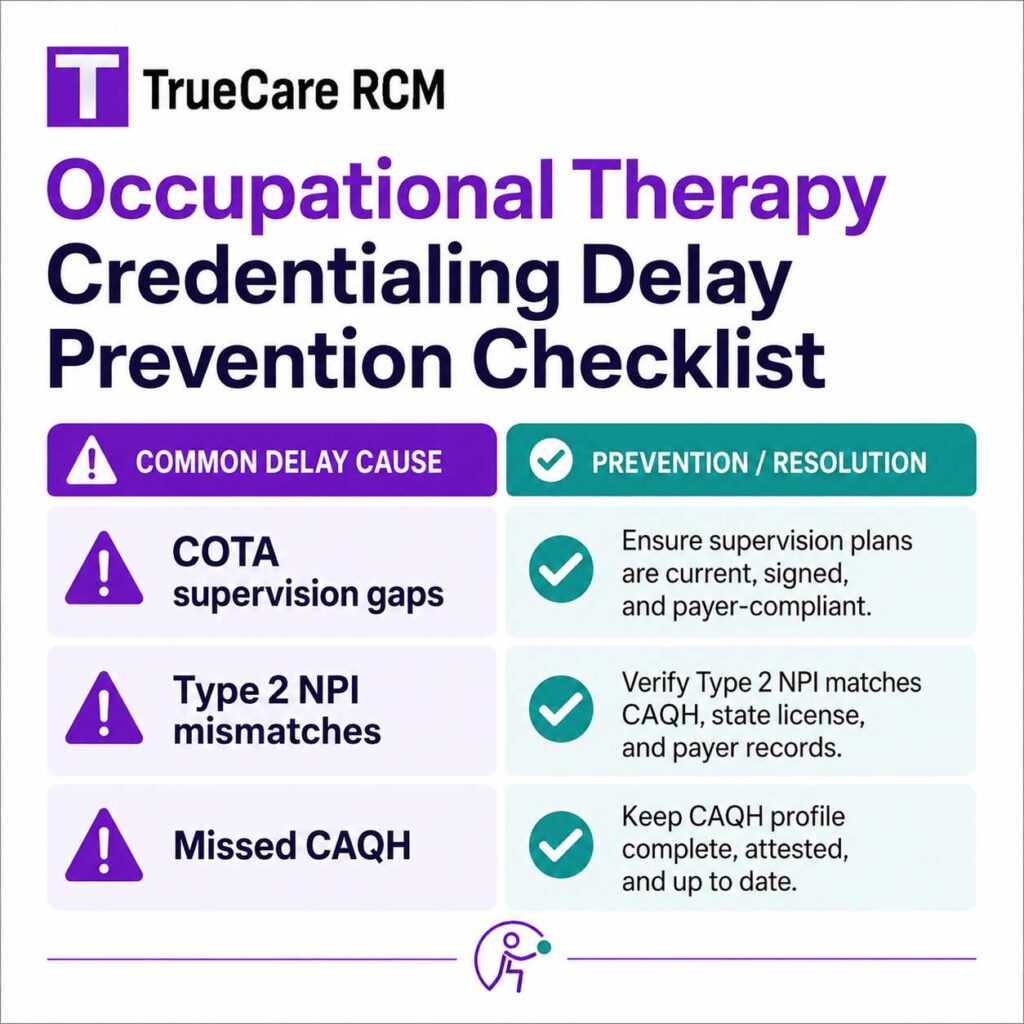 T TrueCare RCM

Occupational Therapy Credentialing Delay Prevention Checklist

| COMMON DELAY CAUSE | PREVENTION / RESOLUTION |
|---|---|
| COTA supervision gaps | Ensure supervision plans are current, signed, and payer-compliant. |
| Type 2 NPI mismatches | Verify Type 2 NPI matches CAQH, state license, and payer records. |
| Missed CAQH | Keep CAQH profile complete, attested, and up to date. |